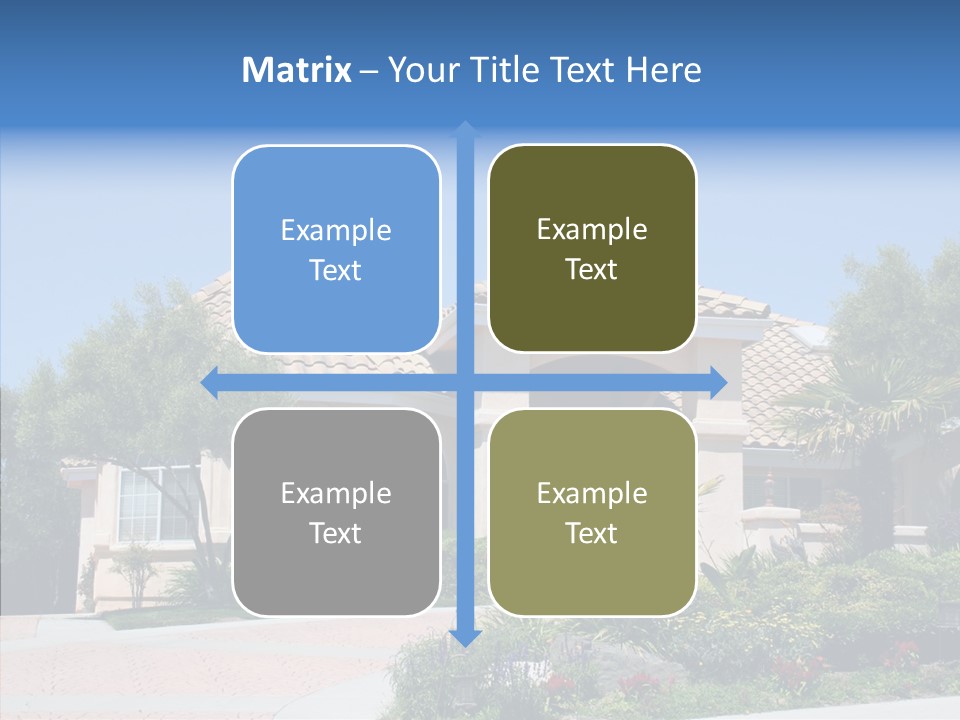 Matrix – Your Title Text Here

Example Text

Example Text

Example Text

Example Text